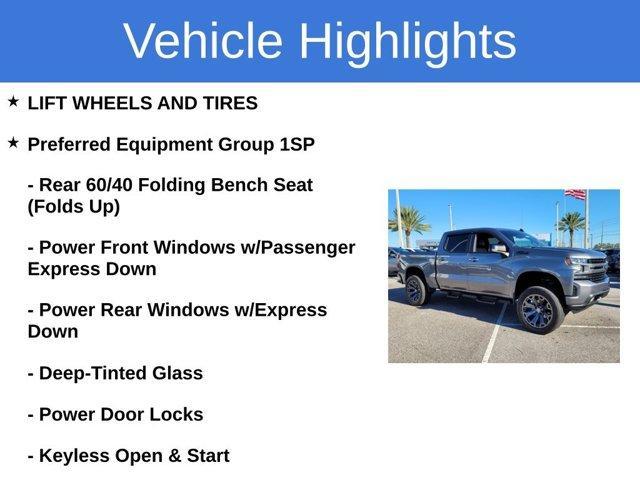 Vehicle Highlights

★ LIFT WHEELS AND TIRES

★ Preferred Equipment Group 1SP

- Rear 60/40 Folding Bench Seat (Folds Up)

- Power Front Windows w/Passenger Express Down

- Power Rear Windows w/Express Down

- Deep-Tinted Glass

- Power Door Locks

- Keyless Open & Start